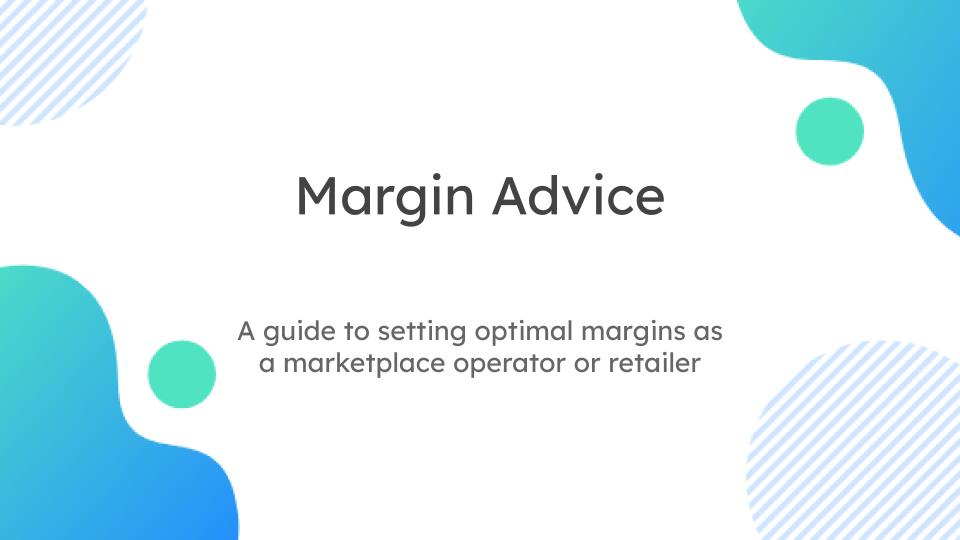 Margin Advice

A guide to setting optimal margins as a marketplace operator or retailer